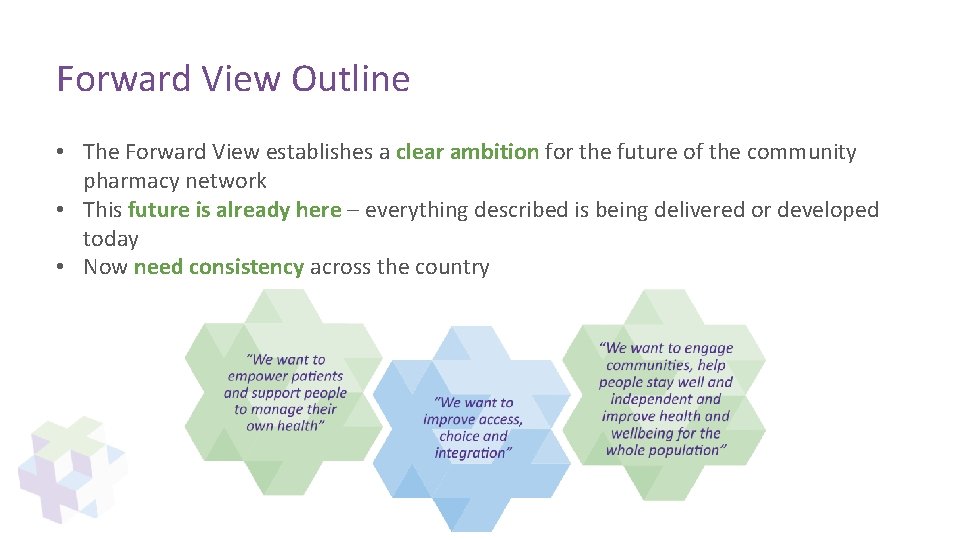 Forward View Outline

• The Forward View establishes a clear ambition for the future of the community pharmacy network
• This future is already here – everything described is being delivered or developed today
• Now need consistency across the country

"We want to empower patients and support people to manage their own health"

"We want to improve access, choice and integration"

"We want to engage communities, help people stay well and independent and improve health and wellbeing for the whole population"